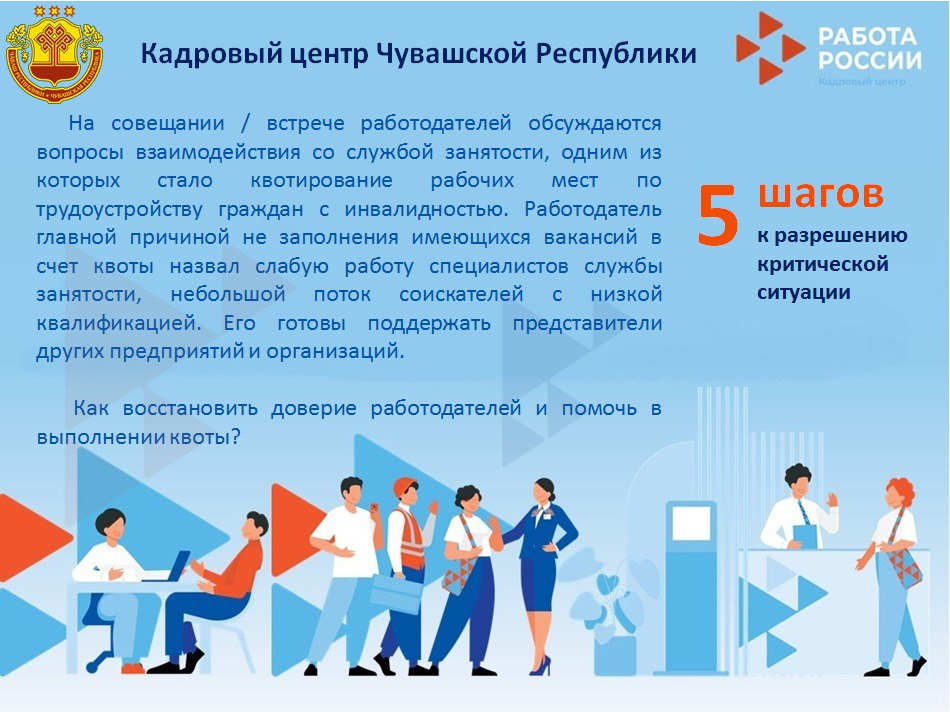 Кадровый центр Чувашской Республики

РАБОТА РОССИИ
Кадровый центр

На совещании / встрече работодателей обсуждаются вопросы взаимодействия со службой занятости, одним из которых стало квотирование рабочих мест по трудоустройству граждан с инвалидностью. Работодатель главной причиной не заполнения имеющихся вакансий в счет квоты назвал слабую работу специалистов службы занятости, небольшой поток соискателей с низкой квалификацией. Его готовы поддержать представители других предприятий и организаций.

Как восстановить доверие работодателей и помочь в выполнении квоты?

5 шагов
к разрешению критической ситуации